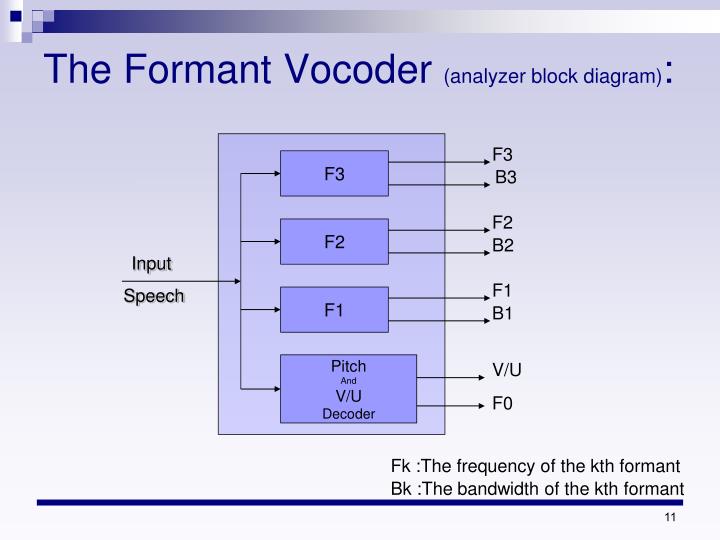 The Formant Vocoder (analyzer block diagram):

Input
Speech

F3
F2
F1
Pitch
And
V/U
Decoder

F3
B3
F2
B2
F1
B1
V/U
F0

Fk :The frequency of the kth formant
Bk :The bandwidth of the kth formant

11